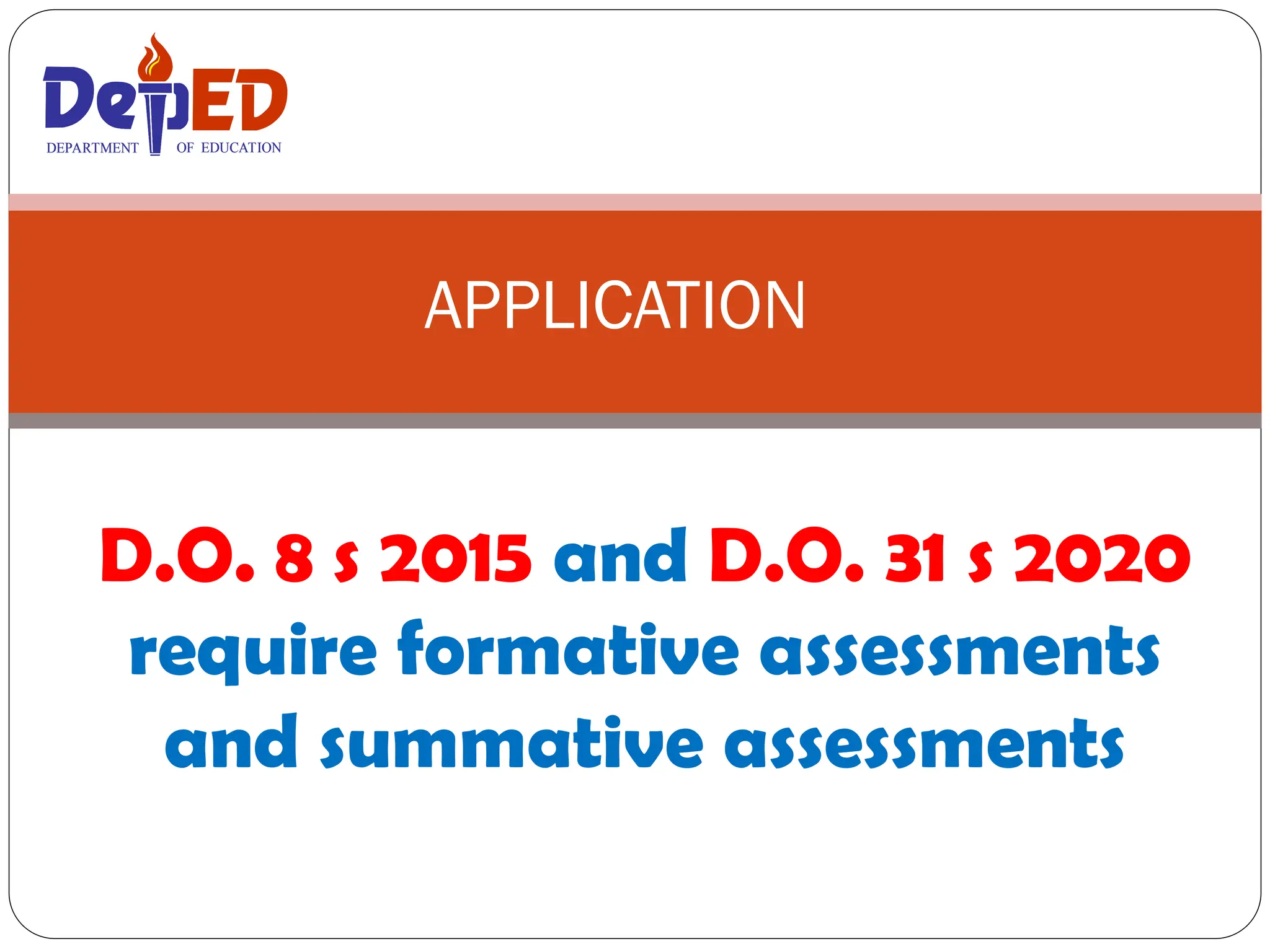 DepED
DEPARTMENT OF EDUCATION

APPLICATION

D.O. 8 s 2015 and D.O. 31 s 2020 require formative assessments and summative assessments